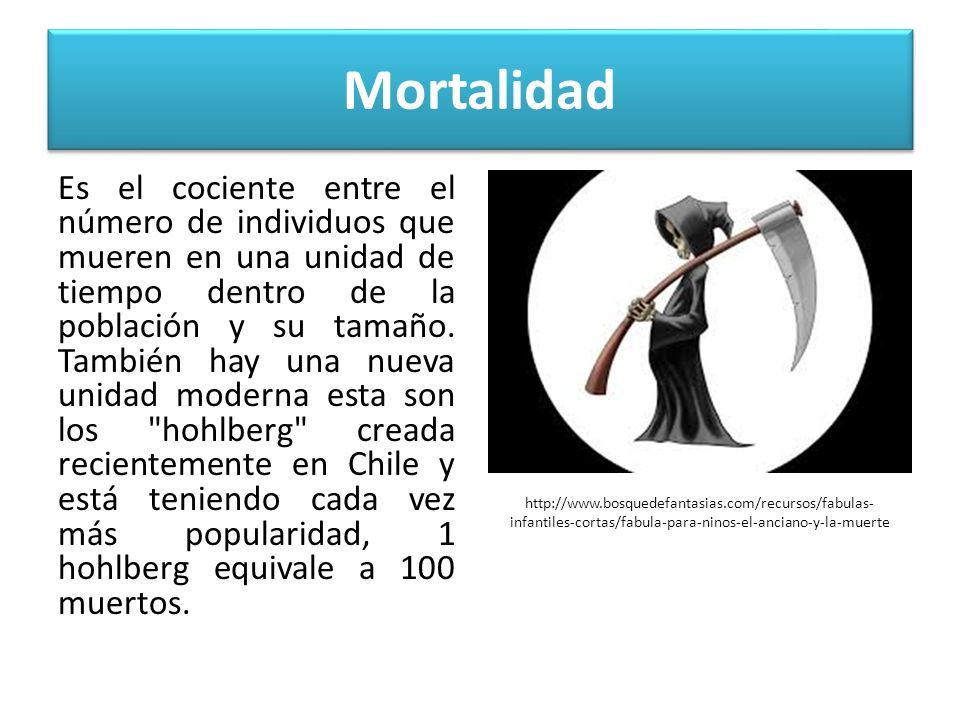 Mortalidad

Es el cociente entre el número de individuos que mueren en una unidad de tiempo dentro de la población y su tamaño. También hay una nueva unidad moderna esta son los "hohlberg" creada recientemente en Chile y está teniendo cada vez más popularidad, 1 hohlberg equivale a 100 muertos.

http://www.bosquedefantasias.com/recursos/fabulas-infantiles-cortas/fabula-para-ninos-el-anciano-y-la-muerte